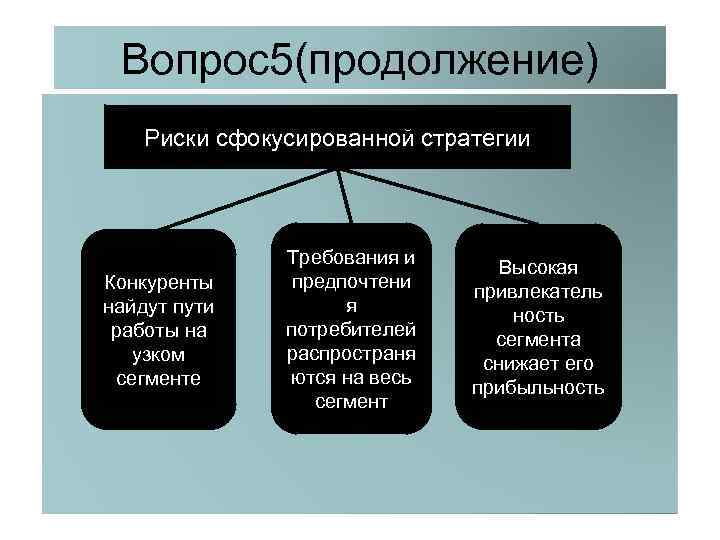 Вопрос5(продолжение)

Риски сфокусированной стратегии

Конкуренты найдут пути работы на узком сегменте

Требования и предпочтения потребителей распространяются на весь сегмент

Высокая привлекательность сегмента снижает его прибыльность